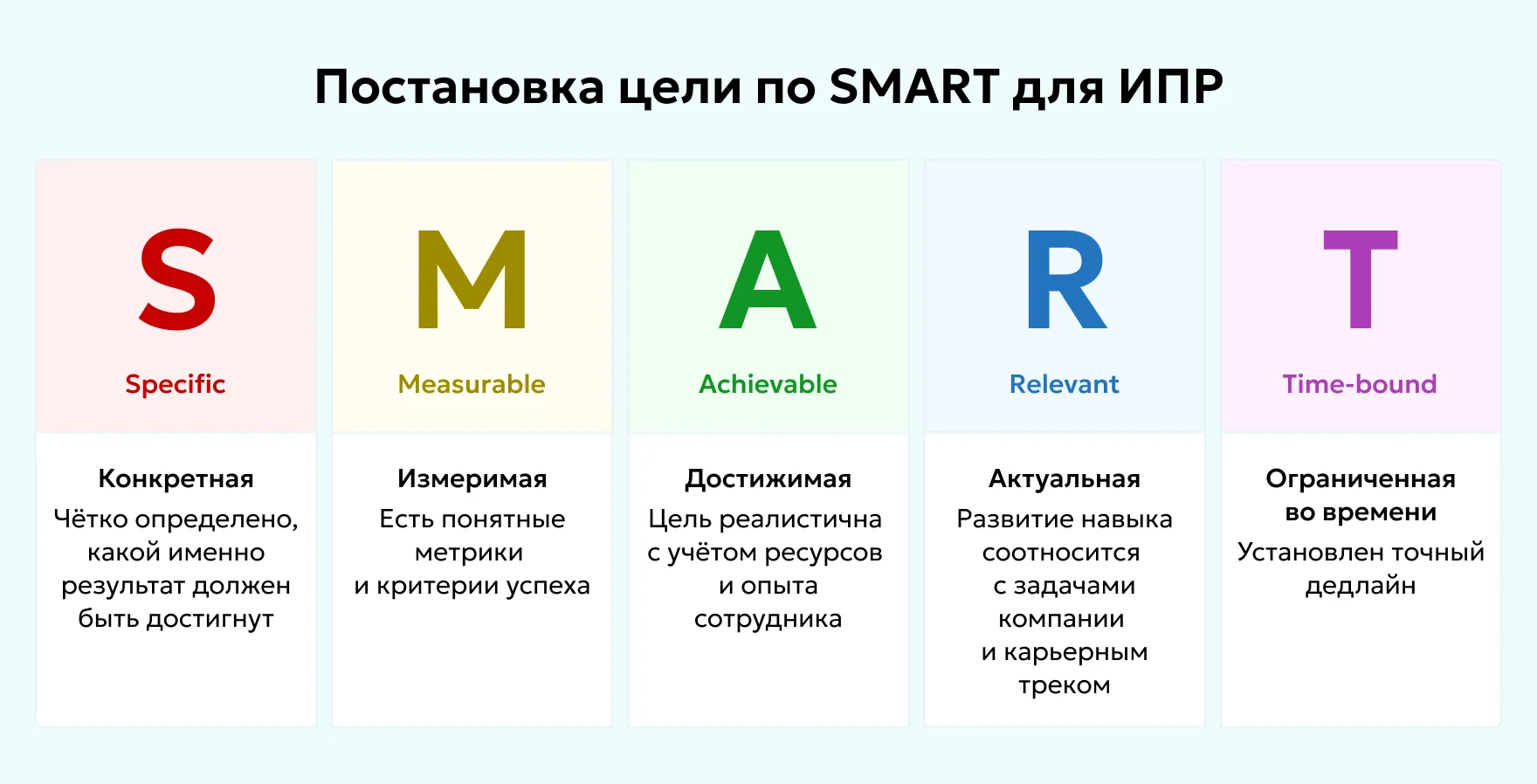 Постановка цели по SMART для ИПР

S
Specific
Конкретная
Чётко определено, какой именно результат должен быть достигнут

M
Measurable
Измеримая
Есть понятные метрики и критерии успеха

A
Achievable
Достижимая
Цель реалистична с учётом ресурсов и опыта сотрудника

R
Relevant
Актуальная
Развитие навыка соотносится с задачами компании и карьерным треком

T
Time-bound
Ограниченная во времени
Установлен точный дедлайн